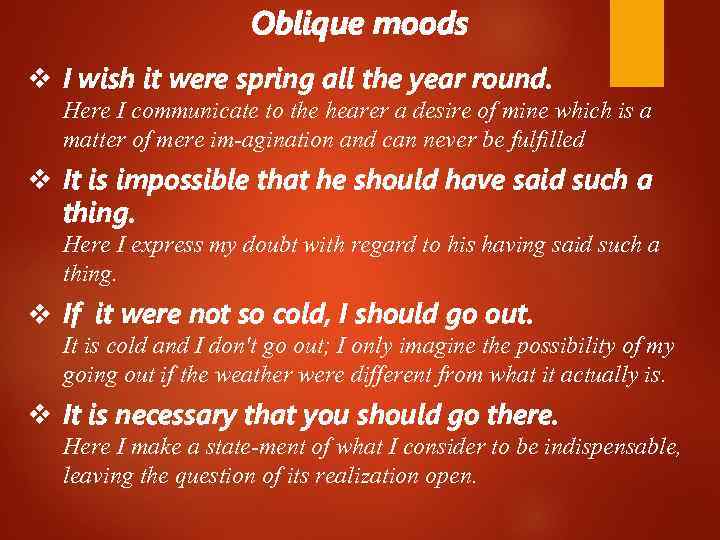 Oblique moods

❖ I wish it were spring all the year round.
Here I communicate to the hearer a desire of mine which is a matter of mere im-agination and can never be fulfilled

❖ It is impossible that he should have said such a thing.
Here I express my doubt with regard to his having said such a thing.

❖ If it were not so cold, I should go out.
It is cold and I don't go out; I only imagine the possibility of my going out if the weather were different from what it actually is.

❖ It is necessary that you should go there.
Here I make a state-ment of what I consider to be indispensable, leaving the question of its realization open.